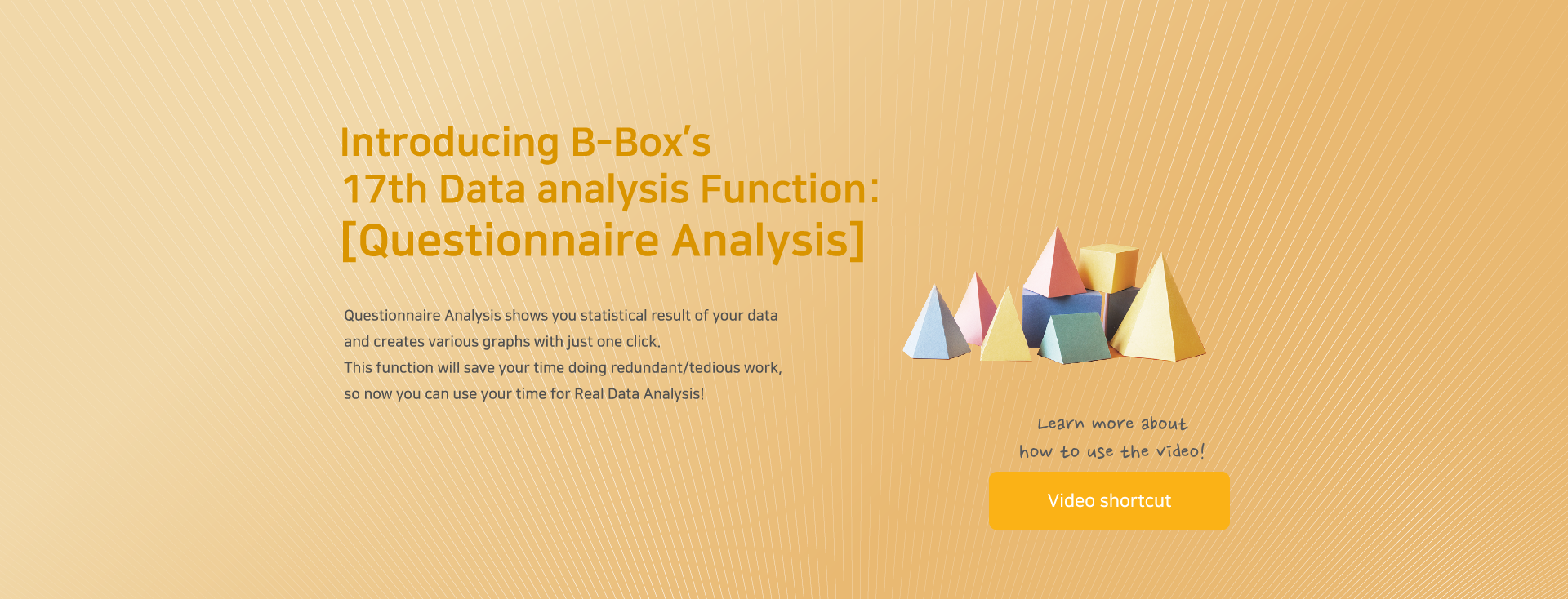 Introducing B-Box's
17th Data analysis Function:
[Questionnaire Analysis]

Questionnaire Analysis shows you statistical result of your data and creates various graphs with just one click.
This function will save your time doing redundant/tedious work, so now you can use your time for Real Data Analysis!

Learn more about
how to use the video!

Video shortcut